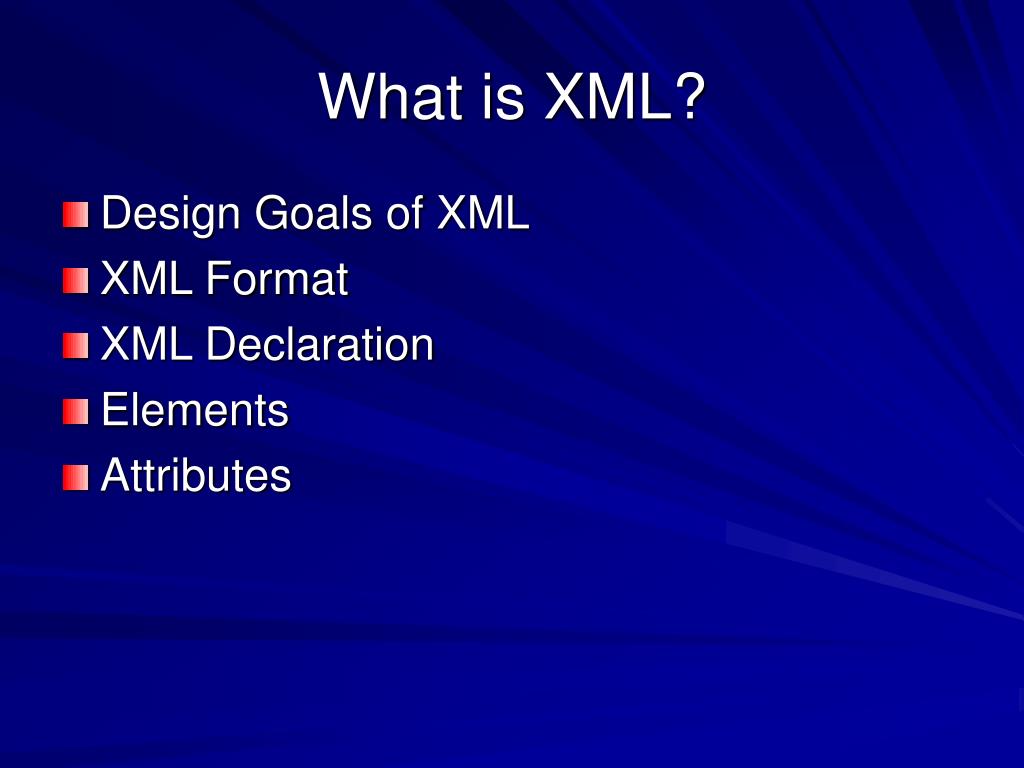 What is XML?

Design Goals of XML
XML Format
XML Declaration
Elements
Attributes